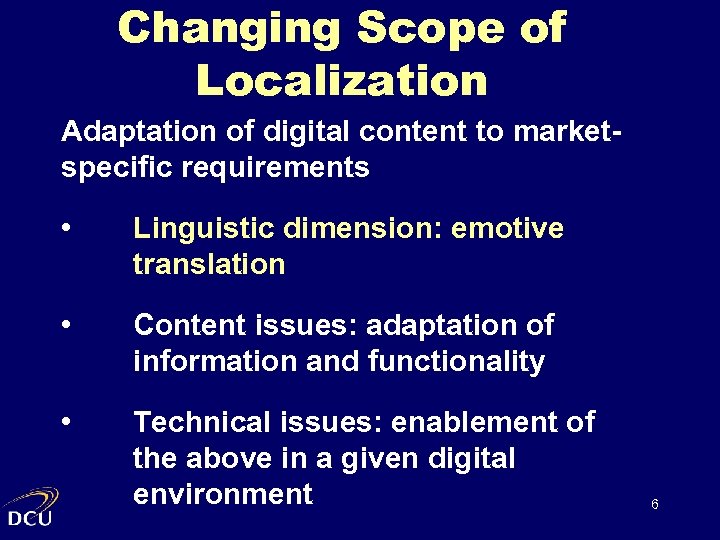 Changing Scope of Localization

Adaptation of digital content to market-specific requirements

• Linguistic dimension: emotive translation

• Content issues: adaptation of information and functionality

• Technical issues: enablement of the above in a given digital environment

DCU

6